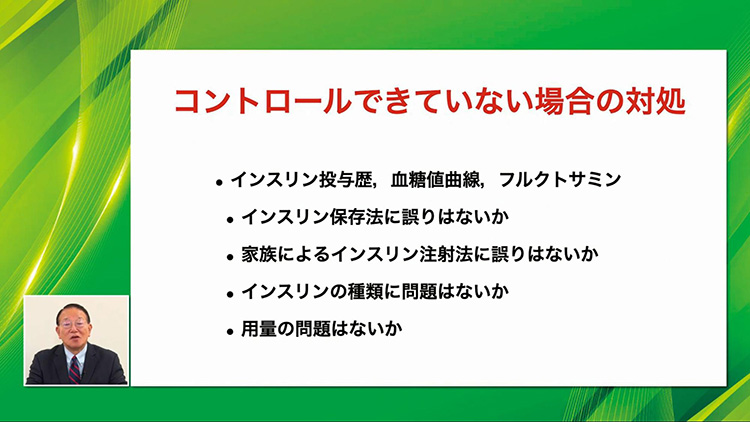 コントロールできていない場合の対処

• インスリン投与歴，血糖値曲線，フルクトサミン

• インスリン保存法に誤りはないか

• 家族によるインスリン注射法に誤りはないか

• インスリンの種類に問題はないか

• 用量の問題はないか